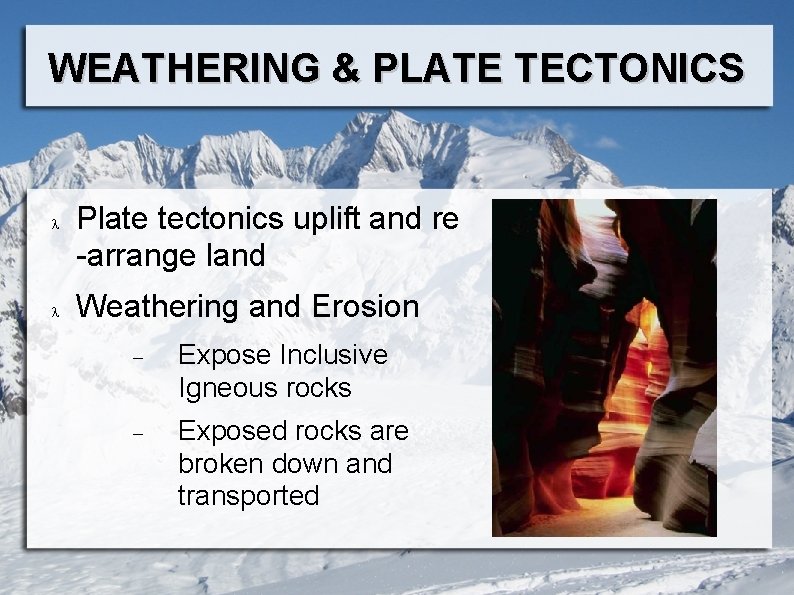 WEATHERING & PLATE TECTONICS

λ Plate tectonics uplift and re -arrange land

λ Weathering and Erosion

– Expose Inclusive Igneous rocks

– Exposed rocks are broken down and transported